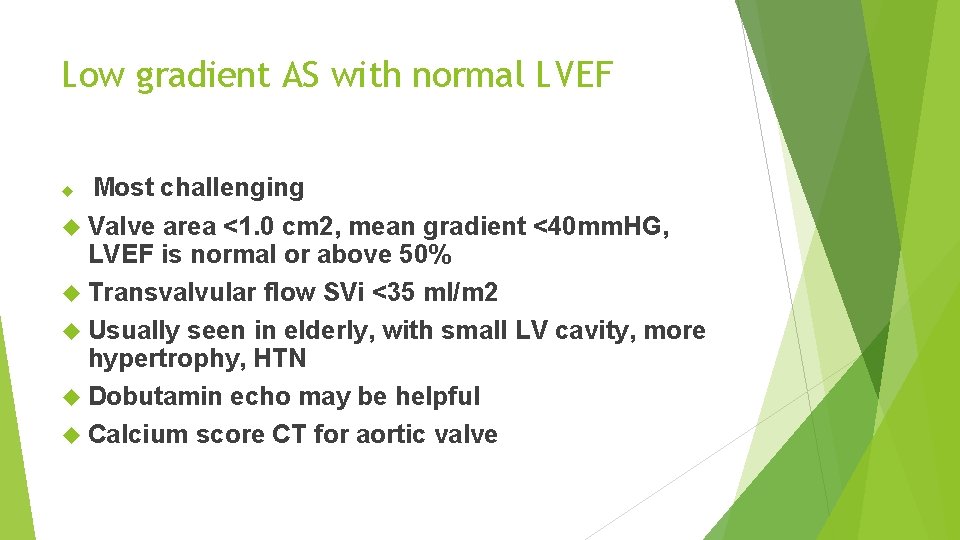 Low gradient AS with normal LVEF

Most challenging

Valve area <1.0 cm2, mean gradient <40mmHG, LVEF is normal or above 50%

Transvalvular flow SVi <35 ml/m2

Usually seen in elderly, with small LV cavity, more hypertrophy, HTN

Dobutamin echo may be helpful

Calcium score CT for aortic valve